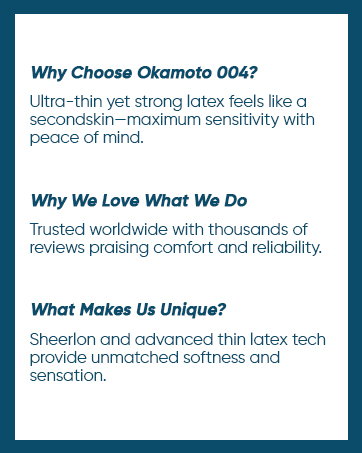 Why Choose Okamoto 004?

Ultra-thin yet strong latex feels like a secondskin—maximum sensitivity with peace of mind.

Why We Love What We Do

Trusted worldwide with thousands of reviews praising comfort and reliability.

What Makes Us Unique?

Sheerlon and advanced thin latex tech provide unmatched softness and sensation.